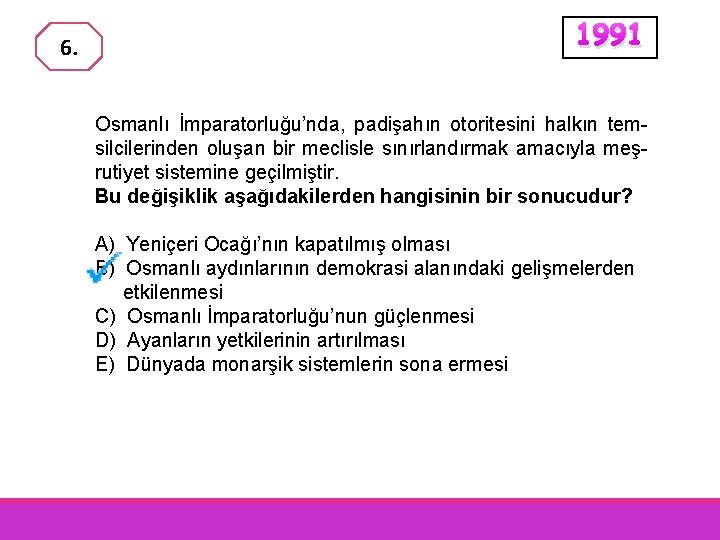 6.

1991

Osmanlı İmparatorluğu'nda, padişahın otoritesini halkın temsilcilerinden oluşan bir meclisle sınırlandırmak amacıyla meşrutiyet sistemine geçilmiştir.
**Bu değişiklik aşağıdakilerden hangisinin bir sonucudur?**

A) Yeniçeri Ocağı'nın kapatılmış olması
B) Osmanlı aydınlarının demokrasi alanındaki gelişmelerden etkilenmesi
C) Osmanlı İmparatorluğu'nun güçlenmesi
D) Ayanların yetkilerinin artırılması
E) Dünyada monarşik sistemlerin sona ermesi